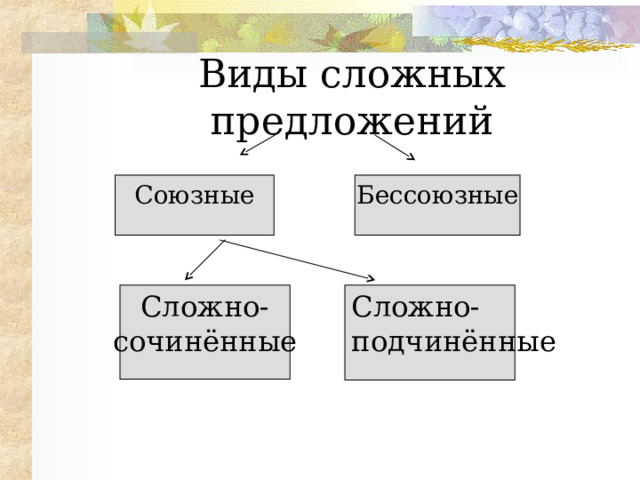 Виды сложных предложений

Союзные

Бессоюзные

Сложно-сочинённые

Сложно-подчинённые